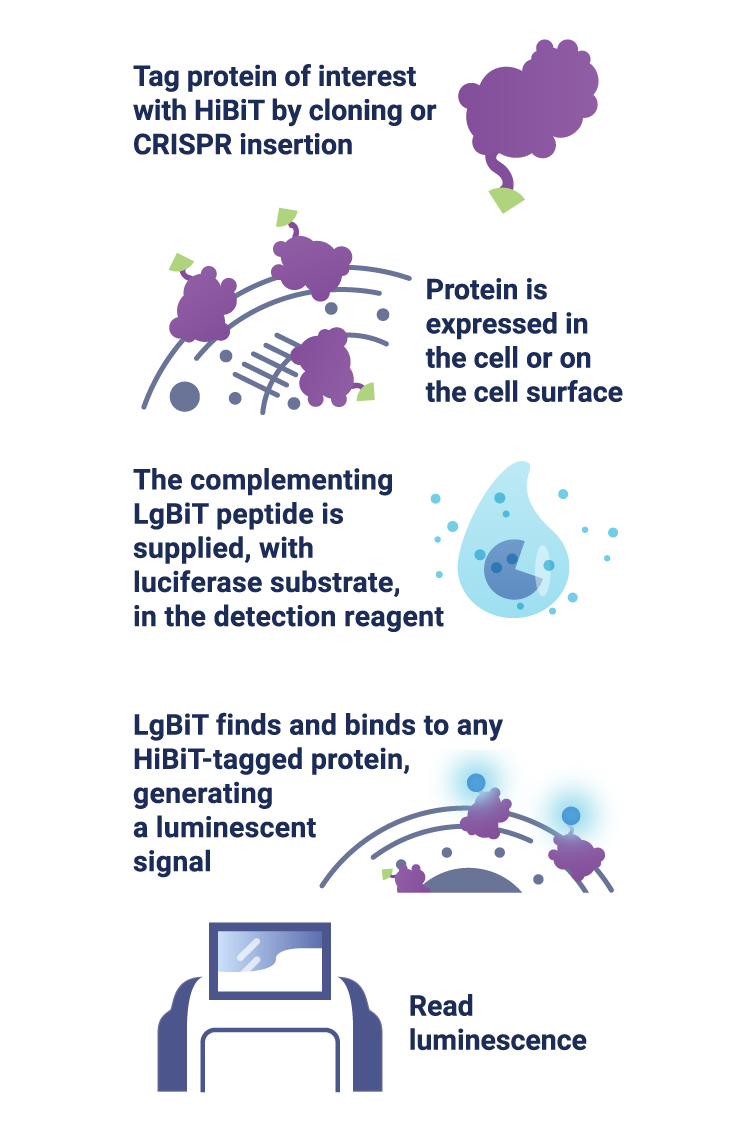 Tag protein of interest with HiBiT by cloning or CRISPR insertion

Protein is expressed in the cell or on the cell surface

The complementing LgBiT peptide is supplied, with luciferase substrate, in the detection reagent

LgBiT finds and binds to any HiBiT-tagged protein, generating a luminescent signal

Read luminescence